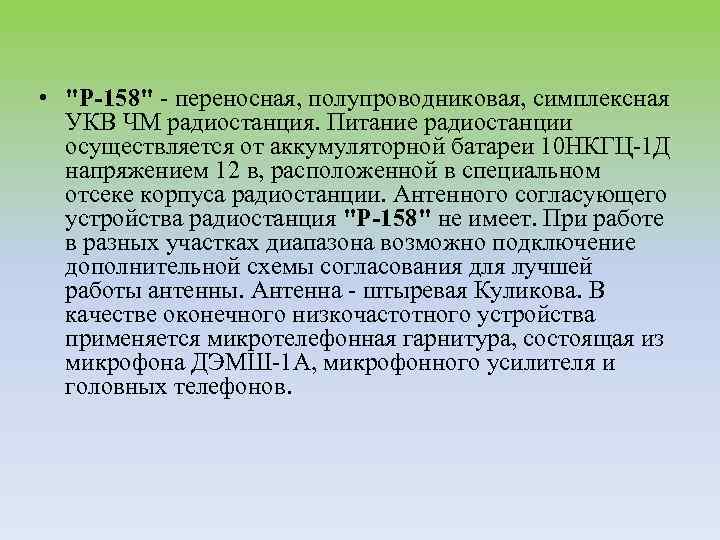 • "Р-158" - переносная, полупроводниковая, симплексная УКВ ЧМ радиостанция. Питание радиостанции осуществляется от аккумуляторной батареи 10НКГЦ-1Д напряжением 12 в, расположенной в специальном отсеке корпуса радиостанции. Антенного согласующего устройства радиостанция "Р-158" не имеет. При работе в разных участках диапазона возможно подключение дополнительной схемы согласования для лучшей работы антенны. Антенна - штыревая Куликова. В качестве оконечного низкочастотного устройства применяется микротелефонная гарнитура, состоящая из микрофона ДЭМШ-1А, микрофонного усилителя и головных телефонов.